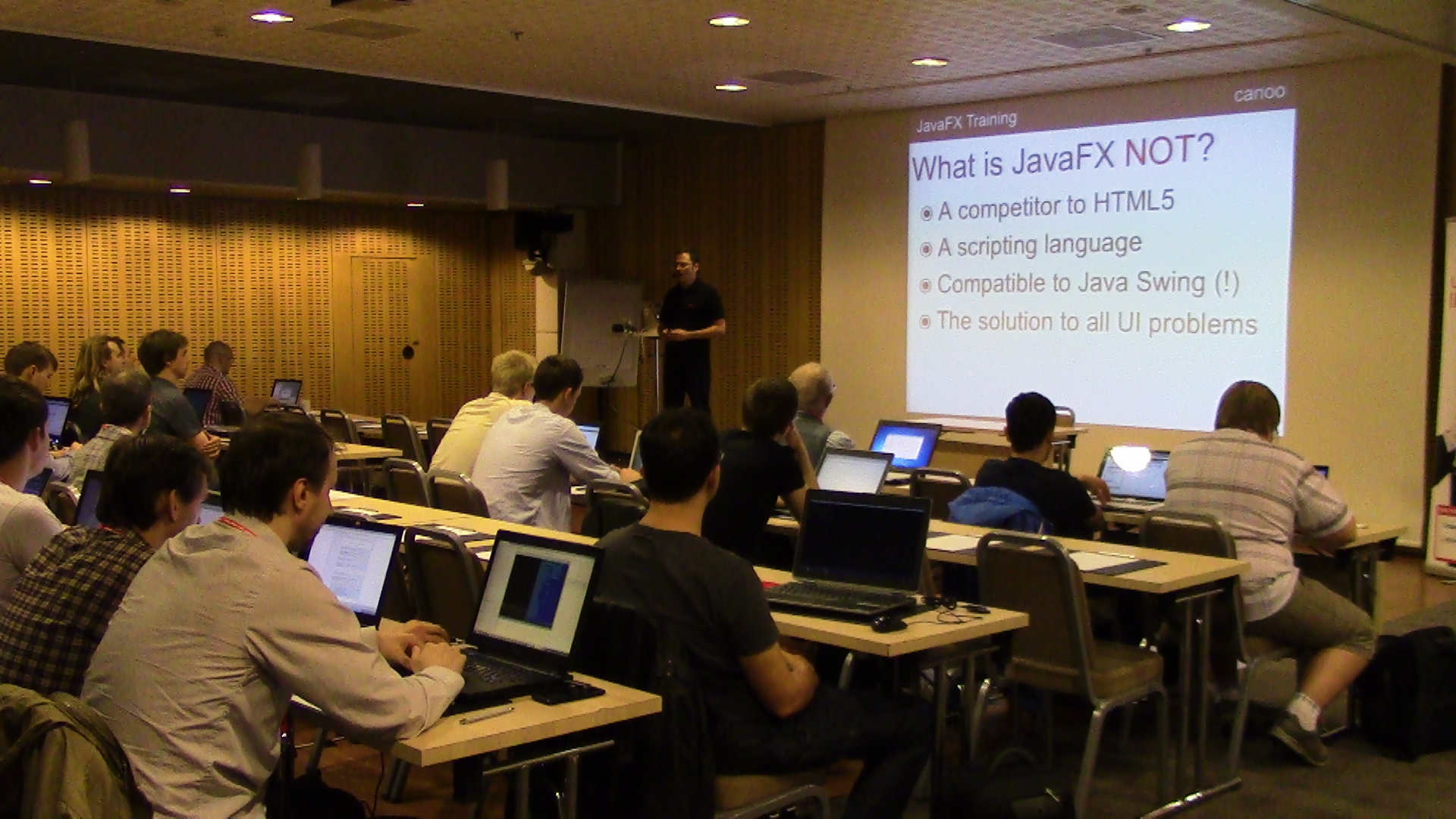 JavaFX Training

canoo

What is JavaFX NOT?

A competitor to HTML5

A scripting language

Compatible to Java Swing (!)

The solution to all UI problems